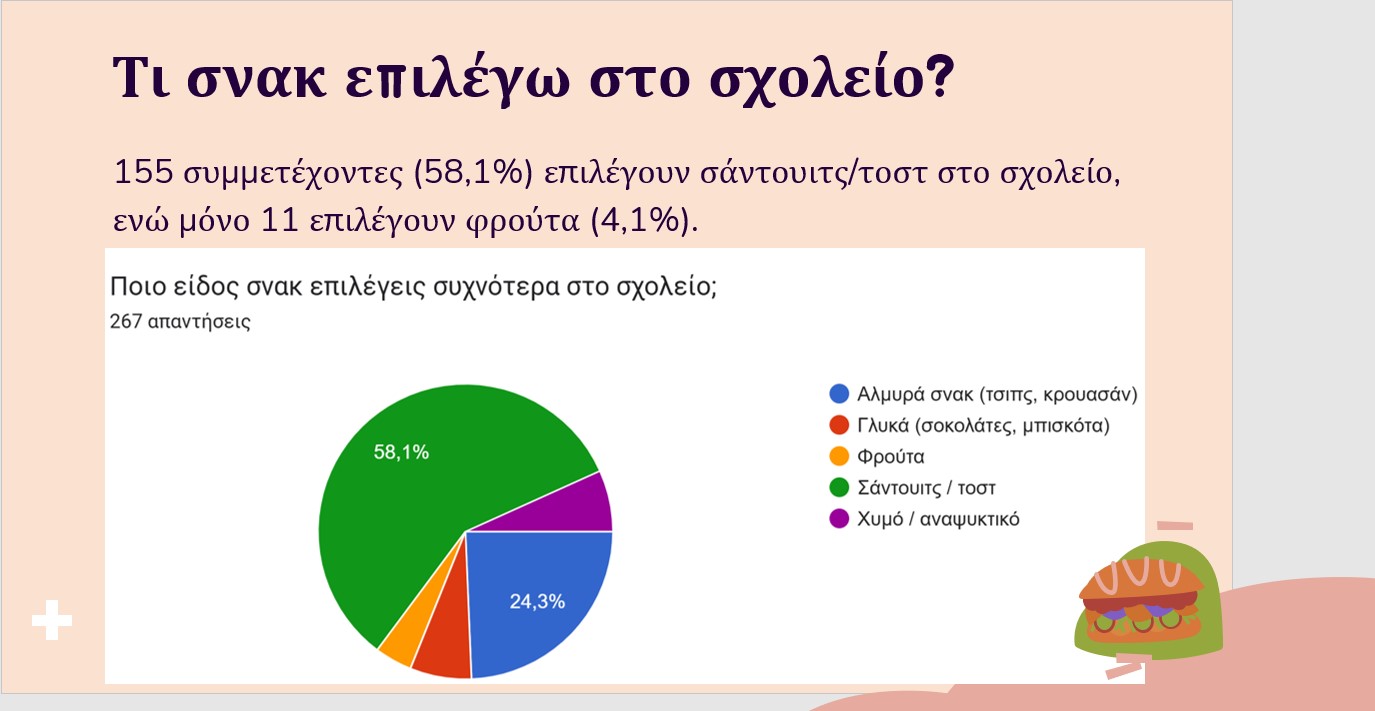 Τι σνακ επιλέγω στο σχολείο?

155 συμμετέχοντες (58,1%) επιλέγουν σάντουιτς/τοστ στο σχολείο, ενώ μόνο 11 επιλέγουν φρούτα (4,1%).

Ποιο είδος σνακ επιλέγεις συχνότερα στο σχολείο;
267 απαντήσεις

58,1%
24,3%

Αλμυρά σνακ (τσιπς, κρουασάν)
Γλυκά (σοκολάτες, μπισκότα)
Φρούτα
Σάντουιτς / τοστ
Χυμό / αναψυκτικό